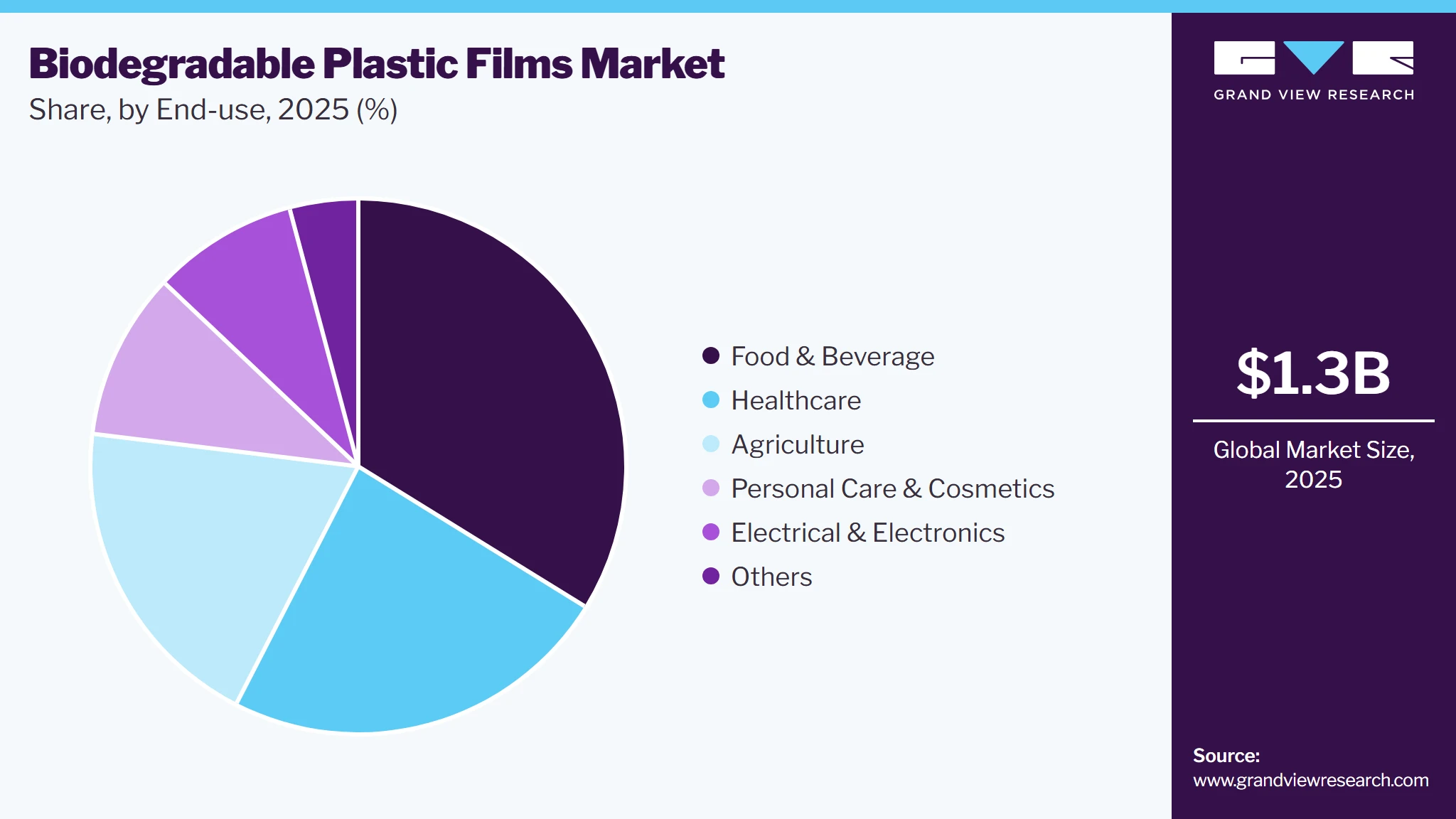 Biodegradable Plastic Films Market
Share, by End-use, 2025 (%)

Food & Beverage
Healthcare
Agriculture
Personal Care & Cosmetics
Electrical & Electronics
Others

GRAND VIEW RESEARCH

$1.3B

Global Market Size, 2025

Source:
www.grandviewresearch.com